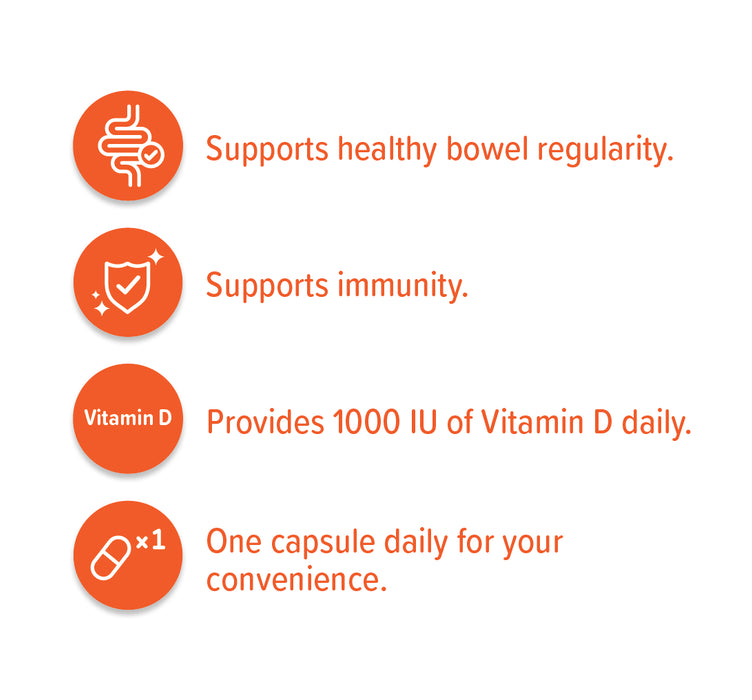 Supports healthy bowel regularity.

Supports immunity.

Vitamin D

Provides 1000 IU of Vitamin D daily.

×1

One capsule daily for your convenience.